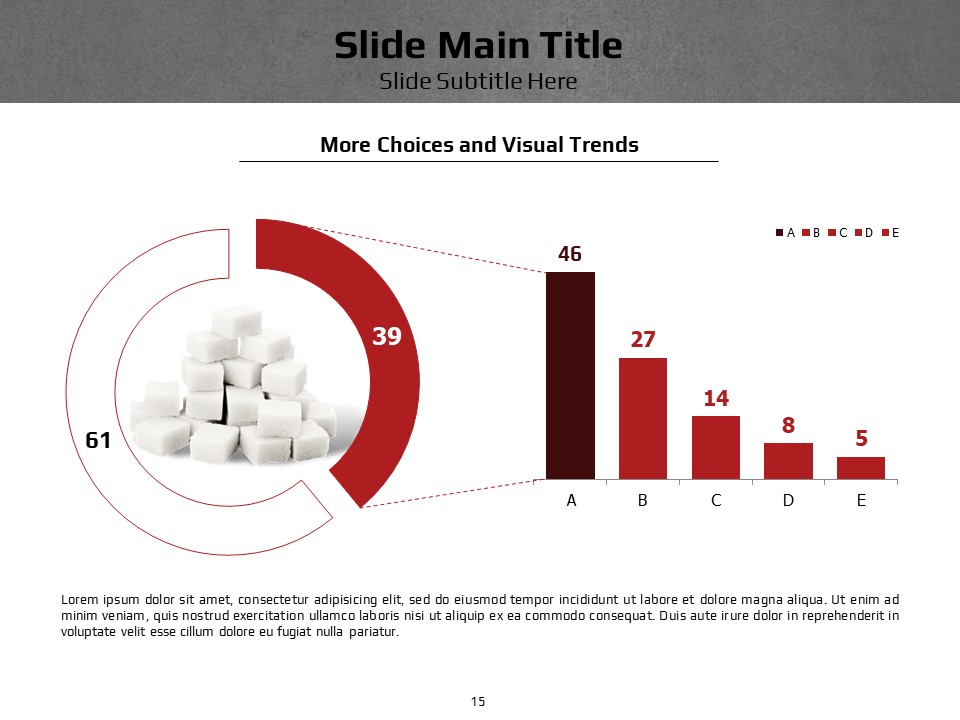 Slide Main Title
Slide Subtitle Here

More Choices and Visual Trends

39

61

A B C D E

46
27
14
8
5

A B C D E

Lorem ipsum dolor sit amet, consectetur adipisicing elit, sed do eiusmod tempor incididunt ut labore et dolore magna aliqua. Ut enim ad minim veniam, quis nostrud exercitation ullamco laboris nisi ut aliquip ex ea commodo consequat. Duis aute irure dolor in reprehenderit in voluptate velit esse cillum dolore eu fugiat nulla pariatur.

15